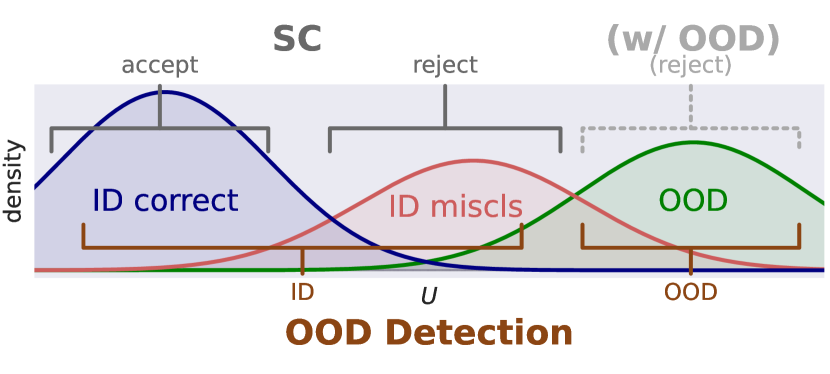 SC
(w/ OOD)
accept
reject
(reject)
density
ID correct
ID miscls
OOD
ID
$U$
OOD
OOD Detection